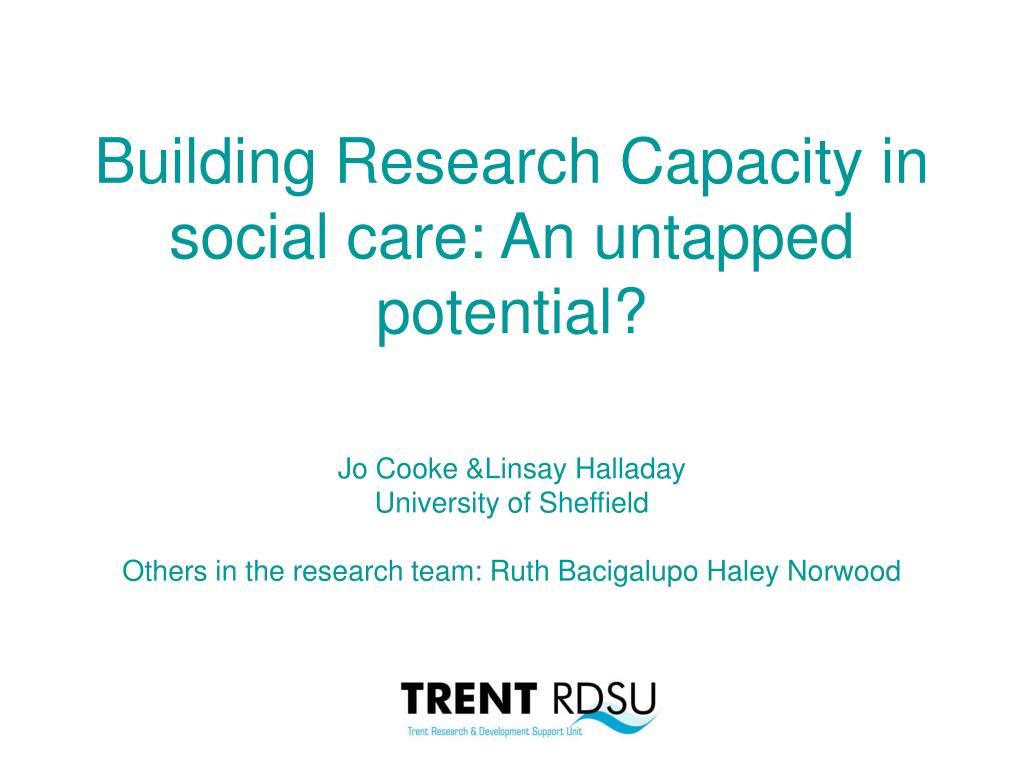 Building Research Capacity in social care: An untapped potential?

Jo Cooke &Linsay Halladay
University of Sheffield

Others in the research team: Ruth Bacigalupo Haley Norwood

TRENT RDSU
Trent Research & Development Support Unit